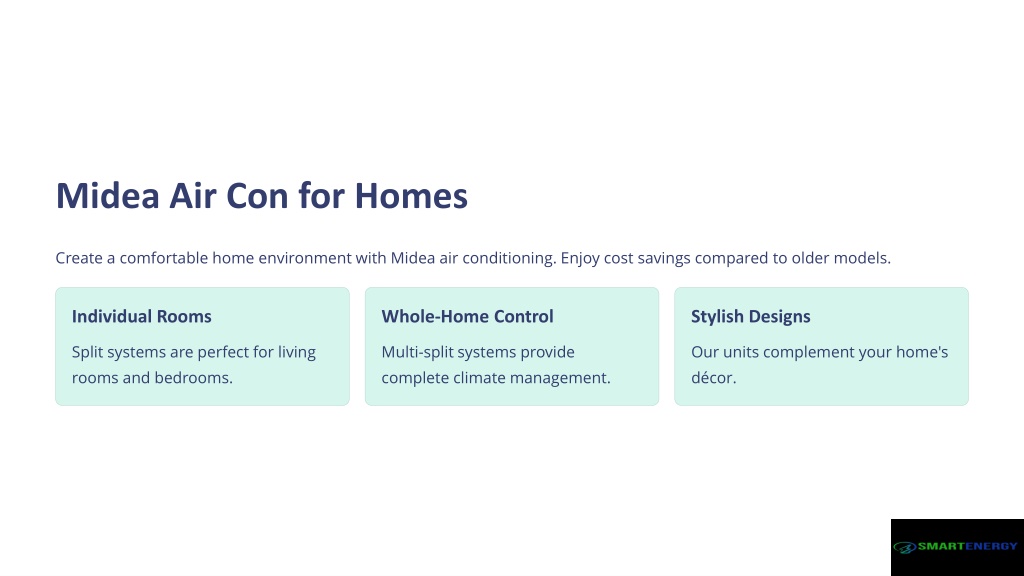 Midea Air Con for Homes

Create a comfortable home environment with Midea air conditioning. Enjoy cost savings compared to older models.

Individual Rooms

Split systems are perfect for living rooms and bedrooms.

Whole-Home Control

Multi-split systems provide complete climate management.

Stylish Designs

Our units complement your home's décor.

SMARTENERGY